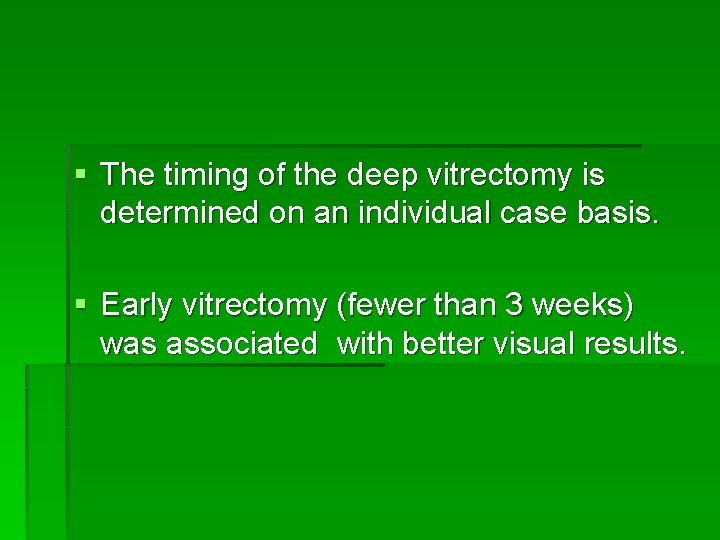 ▪ The timing of the deep vitrectomy is determined on an individual case basis.

▪ Early vitrectomy (fewer than 3 weeks) was associated  with better visual results.